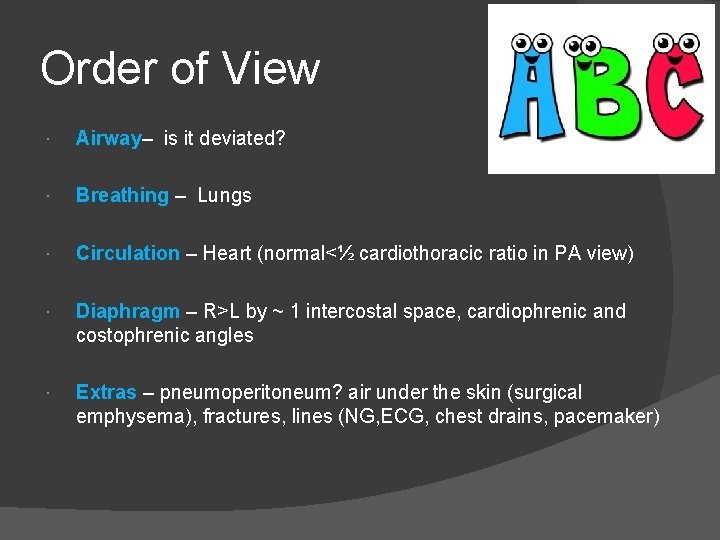 Order of View

ABC

· Airway– is it deviated?

· Breathing – Lungs

· Circulation – Heart (normal<½ cardiothoracic ratio in PA view)

· Diaphragm – R>L by ~ 1 intercostal space, cardiophrenic and costophrenic angles

· Extras – pneumoperitoneum? air under the skin (surgical emphysema), fractures, lines (NG,ECG, chest drains, pacemaker)